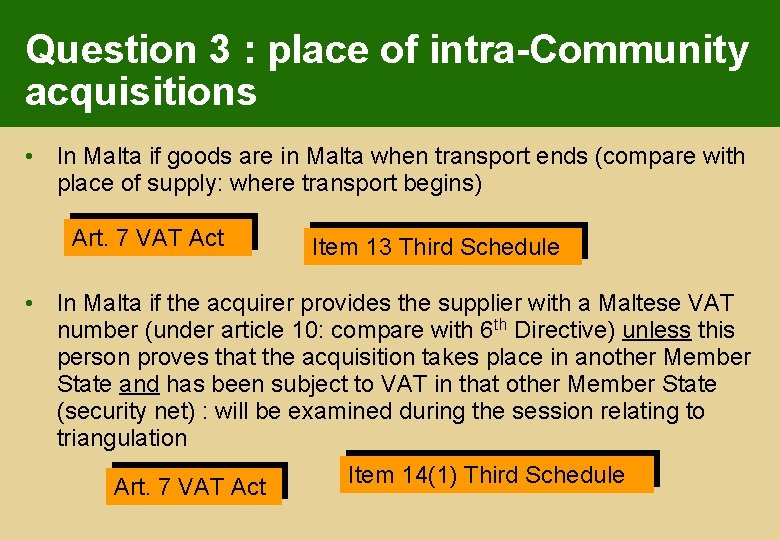 Question 3 : place of intra-Community acquisitions

• In Malta if goods are in Malta when transport ends (compare with place of supply: where transport begins)

Art. 7 VAT Act

Item 13 Third Schedule

• In Malta if the acquirer provides the supplier with a Maltese VAT number (under article 10: compare with 6$^{th}$ Directive) unless this person proves that the acquisition takes place in another Member State and has been subject to VAT in that other Member State (security net) : will be examined during the session relating to triangulation

Art. 7 VAT Act

Item 14(1) Third Schedule